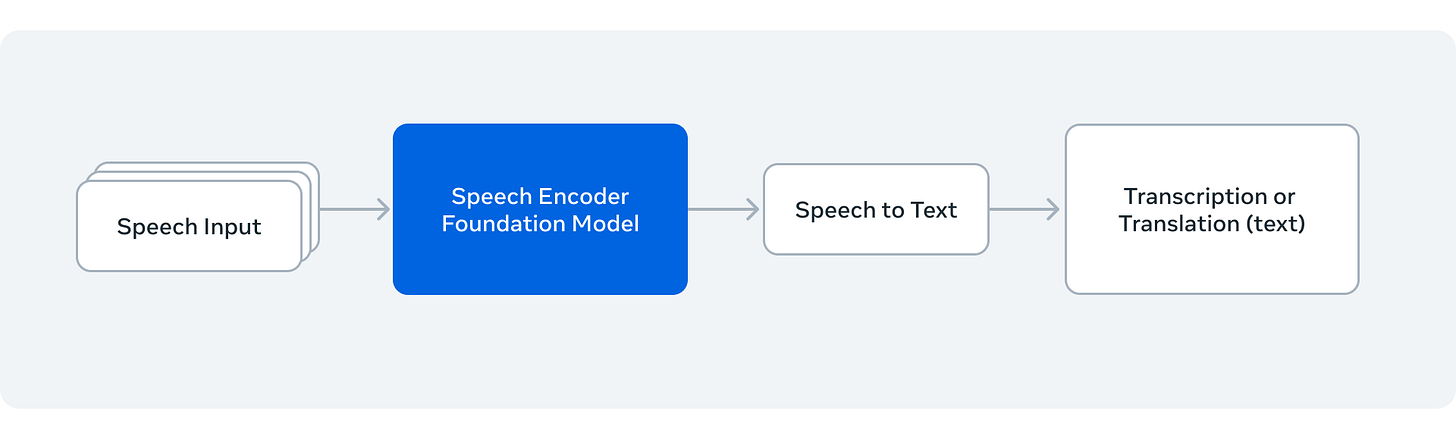 Speech Input

Speech Encoder Foundation Model

Speech to Text

Transcription or Translation (text)